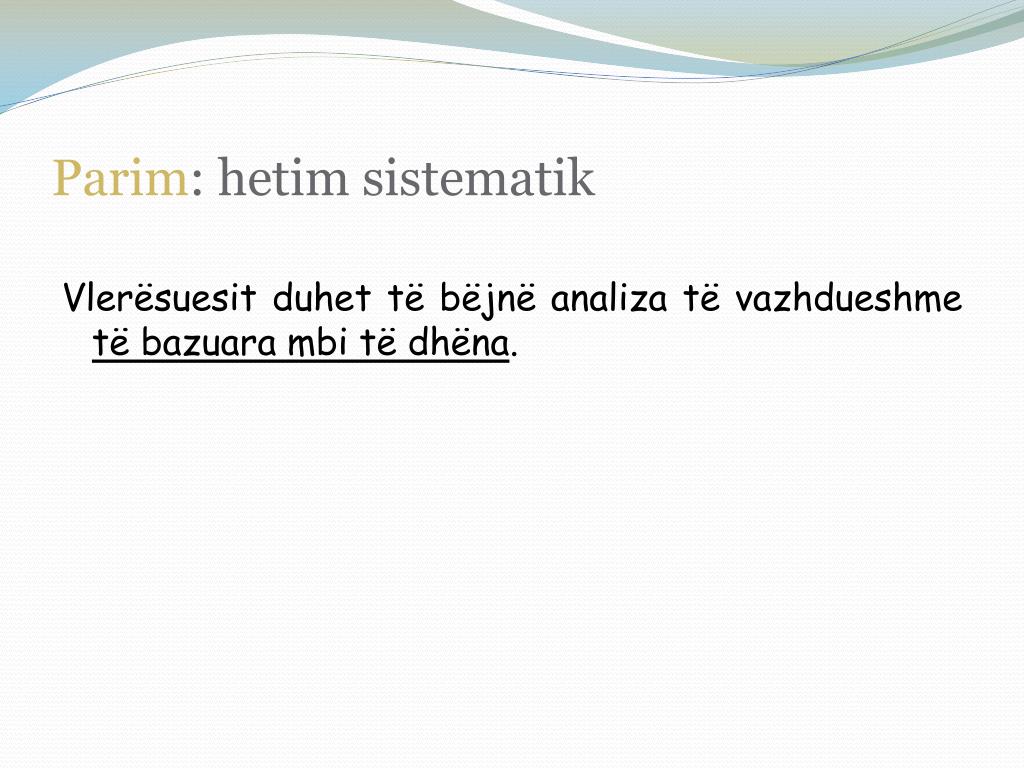 Parim: hetim sistematik

Vlerësuesit duhet të bëjnë analiza të vazhdueshme të bazuara mbi të dhëna.